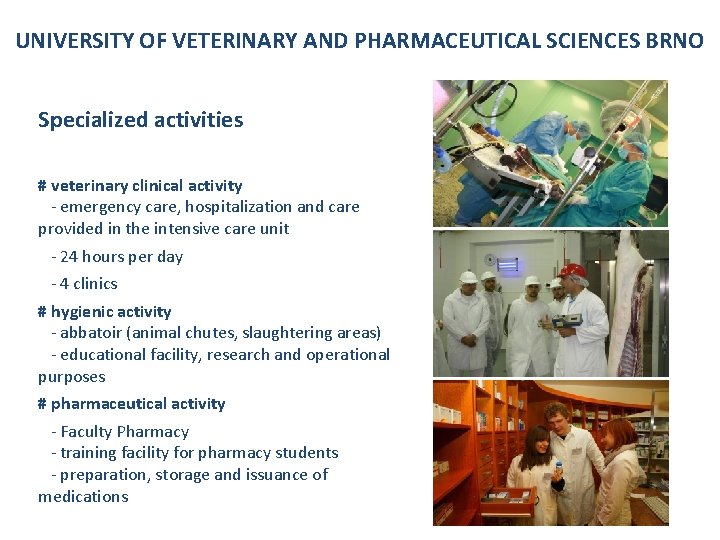 UNIVERSITY OF VETERINARY AND PHARMACEUTICAL SCIENCES BRNO

Specialized activities

# veterinary clinical activity
- emergency care, hospitalization and care provided in the intensive care unit
- 24 hours per day
- 4 clinics

# hygienic activity
- abbatoir (animal chutes, slaughtering areas)
- educational facility, research and operational purposes

# pharmaceutical activity
- Faculty Pharmacy
- training facility for pharmacy students
- preparation, storage and issuance of medications